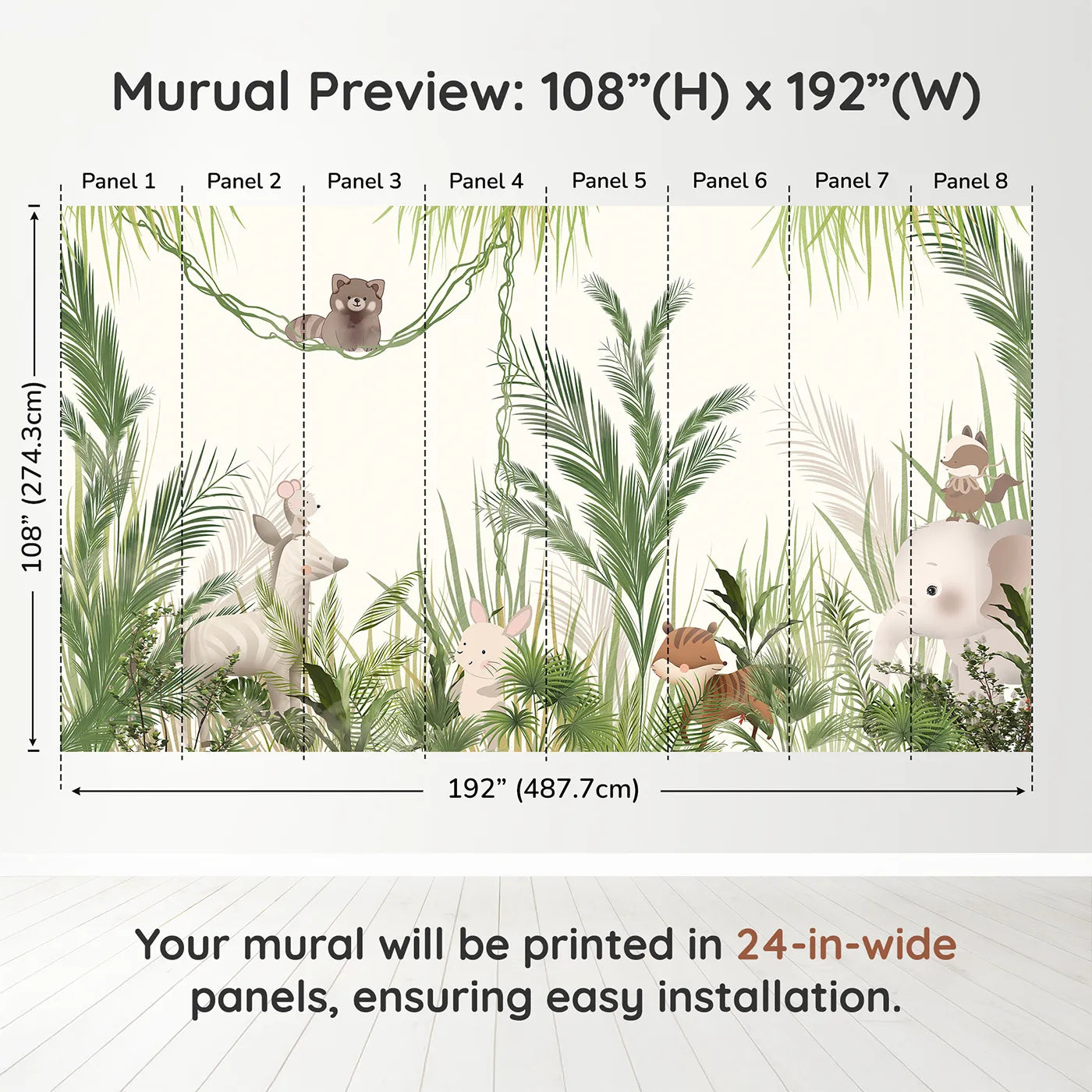 Murual Preview: 108”(H) x 192”(W)

Panel 1 Panel 2 Panel 3 Panel 4 Panel 5 Panel 6 Panel 7 Panel 8

108” (274.3cm)

192” (487.7cm)

Your mural will be printed in 24-in-wide panels, ensuring easy installation.